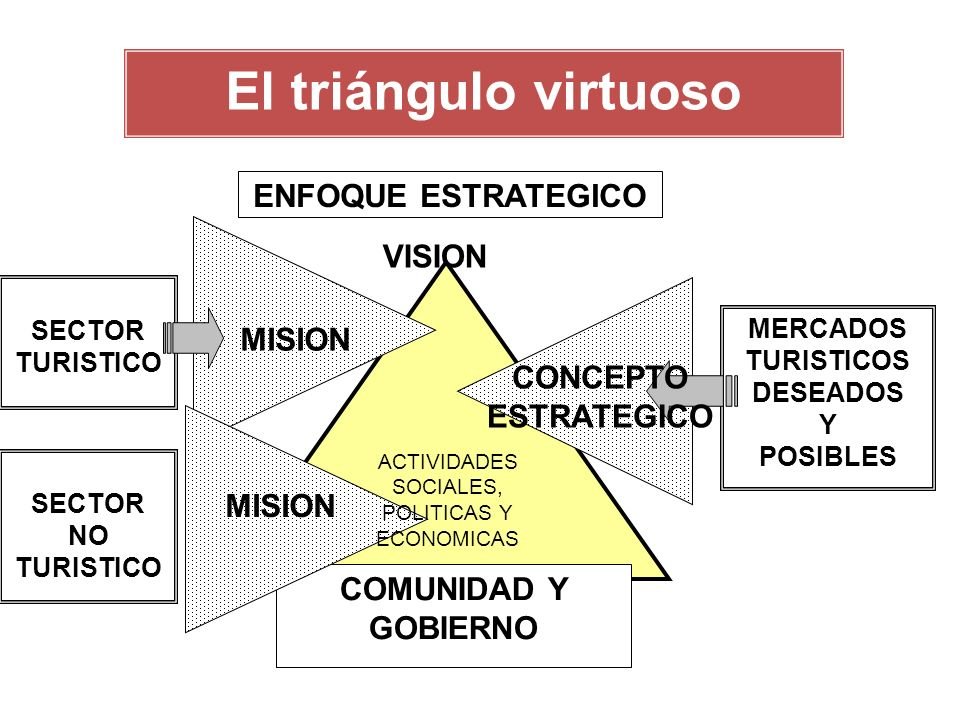 El triángulo virtuoso

ENFOQUE ESTRATEGICO

VISION

SECTOR TURISTICO

MISION

CONCEPTO ESTRATEGICO

MERCADOS TURISTICOS DESEADOS Y POSIBLES

SECTOR NO TURISTICO

MISION

ACTIVIDADES SOCIALES, POLITICAS Y ECONOMICAS

COMUNIDAD Y GOBIERNO